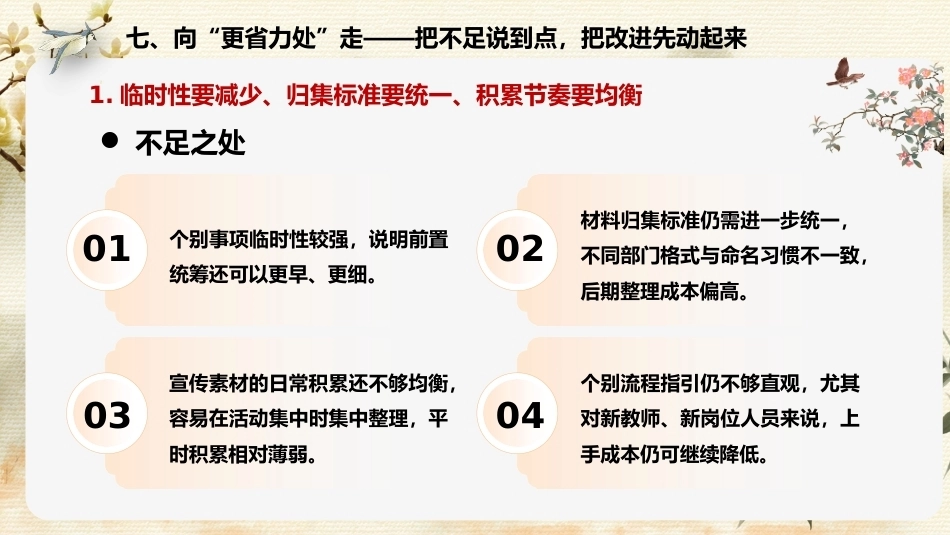 七、向“更省力处”走——把不足说到点，把改进先动起来

1.临时性要减少、归集标准要统一、积累节奏要均衡

• 不足之处

01

个别事项临时性较强，说明前置统筹还可以更早、更细。

02

材料归集标准仍需进一步统一，不同部门格式与命名习惯不一致，后期整理成本偏高。

03

宣传素材的日常积累还不够均衡，容易在活动集中时集中整理，平时积累相对薄弱。

04

个别流程指引仍不够直观，尤其对新教师、新岗位人员来说，上手成本仍可继续降低。